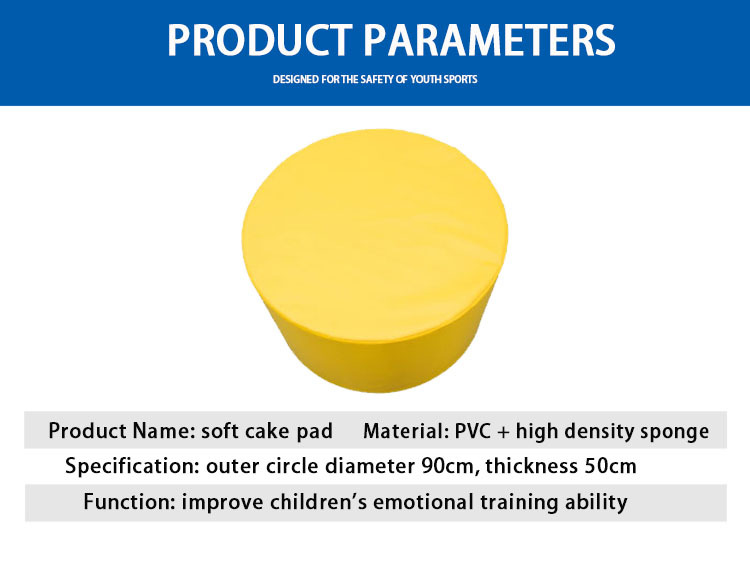 PRODUCT PARAMETERS

DESIGNED FOR THE SAFETY OF YOUTH SPORTS

Product Name: soft cake pad Material: PVC + high density sponge

Specification: outer circle diameter 90cm, thickness 50cm

Function: improve children's emotional training ability